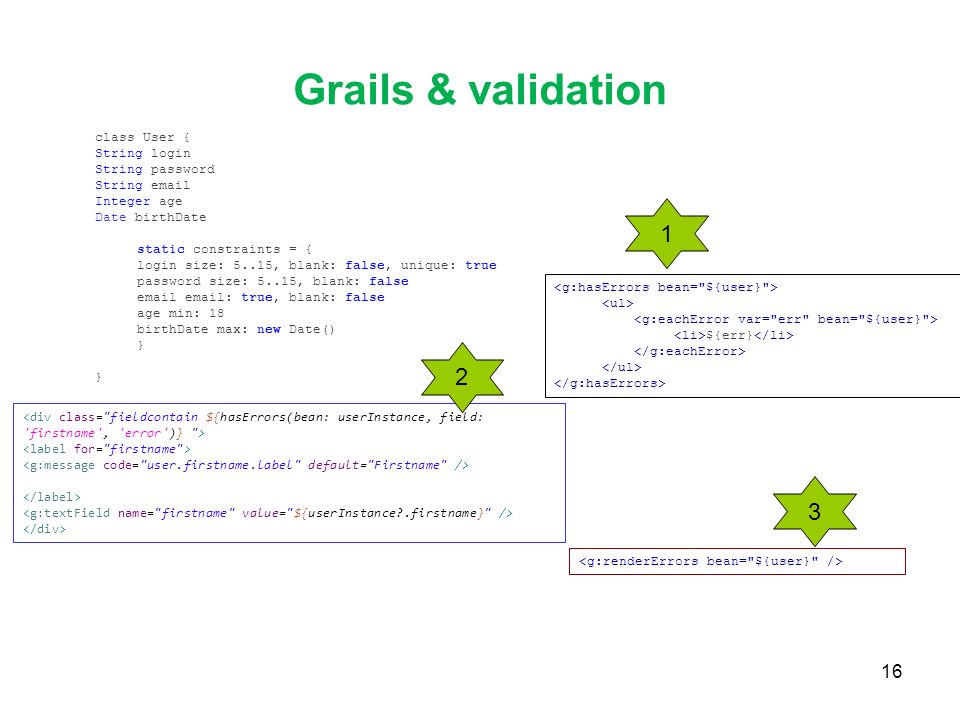 Grails & validation

class User {
String login
String password
String email
Integer age
Date birthDate

static constraints = {
login size: 5..15, blank: false, unique: true
password size: 5..15, blank: false
email email: true, blank: false
age min: 18
birthDate max: new Date()
}

}

1

<g:hasErrors bean="${user}">
<ul>
<g:eachError var="err" bean="${user}">
<li>${err}</li>
</g:eachError>
</ul>
</g:hasErrors>

2

<div class="fieldcontain ${hasErrors(bean: userInstance, field: 'firstname', 'error')} ">
<label for="firstname">
<g:message code="user.firstname.label" default="Firstname" />

</label>
<g:textField name="firstname" value="${userInstance?.firstname}" />
</div>

3

<g:renderErrors bean="${user}" />

16